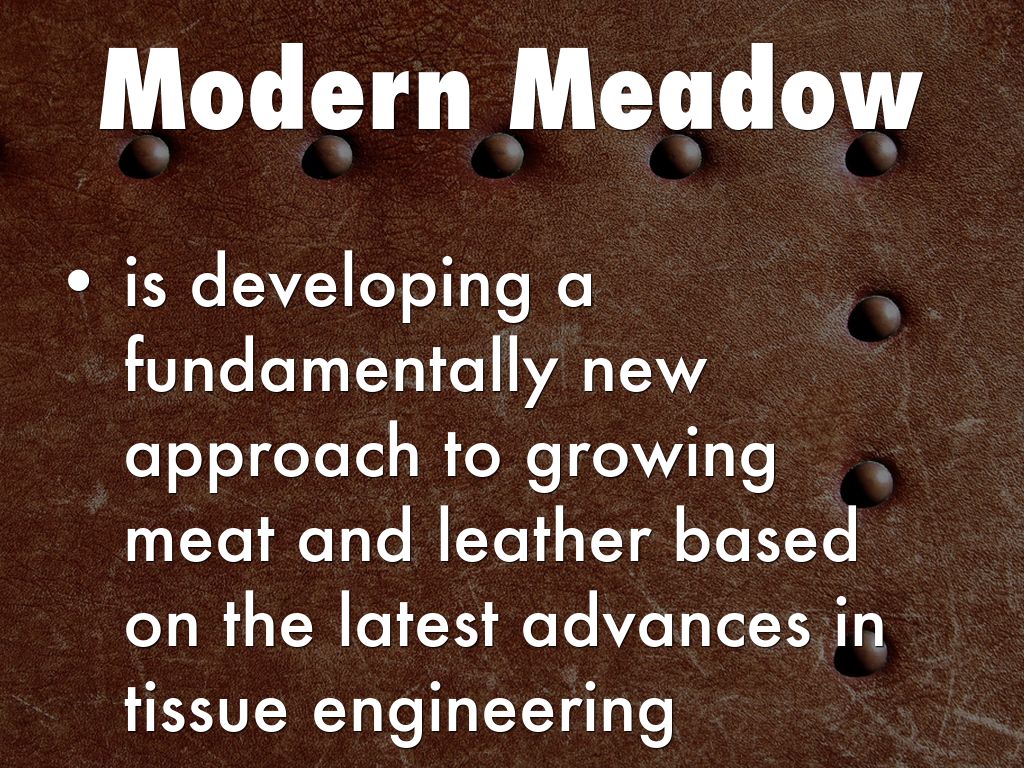 Modern Meadow

• is developing a fundamentally new approach to growing meat and leather based on the latest advances in tissue engineering